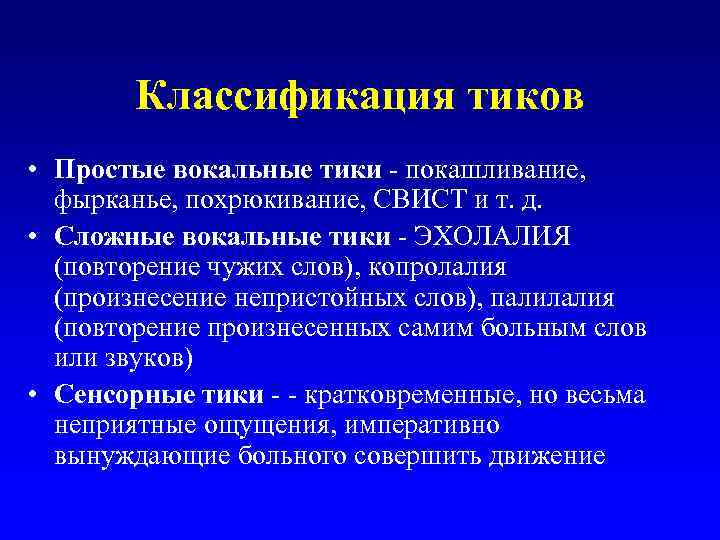 Классификация тиков

• Простые вокальные тики - покашливание, фырканье, похрюкивание, СВИСТ и т. д.
• Сложные вокальные тики - ЭХОЛАЛИЯ (повторение чужих слов), копролалия (произнесение непристойных слов), палилалия (повторение произнесенных самим больным слов или звуков)
• Сенсорные тики - - кратковременные, но весьма неприятные ощущения, императивно вынуждающие больного совершить движение